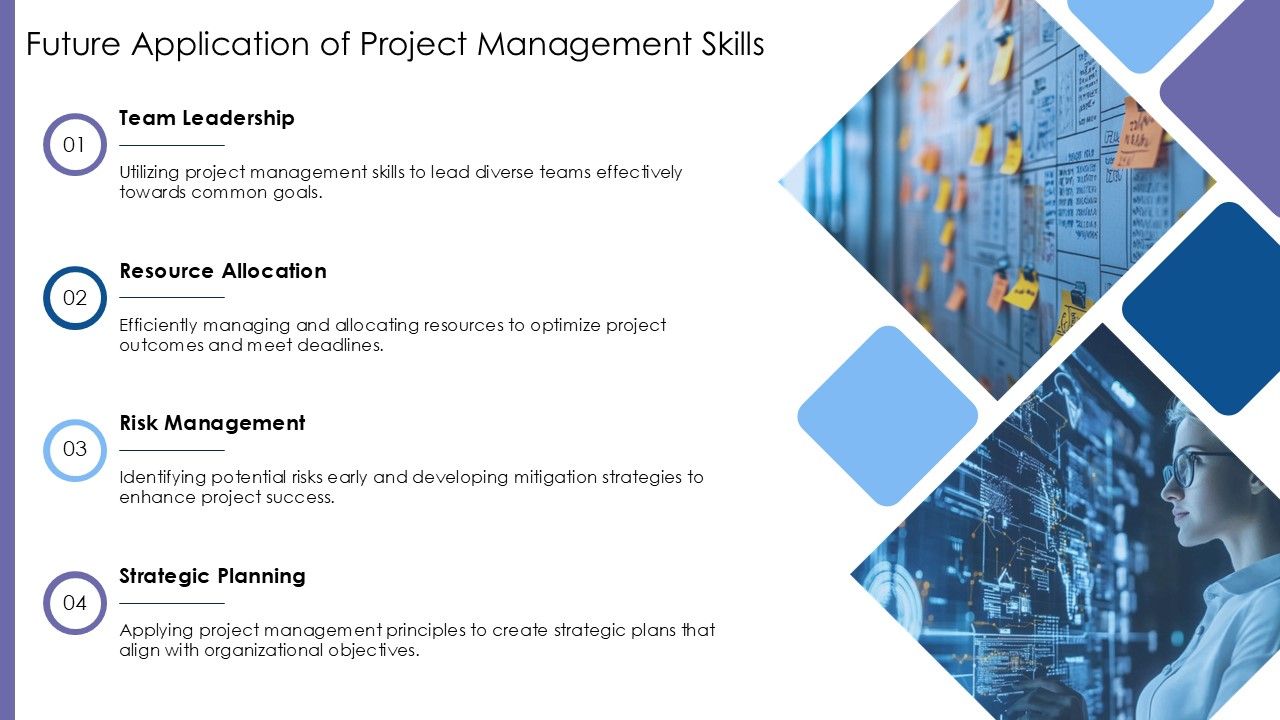 Future Application of Project Management Skills

01

Team Leadership

Utilizing project management skills to lead diverse teams effectively towards common goals.

02

Resource Allocation

Efficiently managing and allocating resources to optimize project outcomes and meet deadlines.

03

Risk Management

Identifying potential risks early and developing mitigation strategies to enhance project success.

04

Strategic Planning

Applying project management principles to create strategic plans that align with organizational objectives.